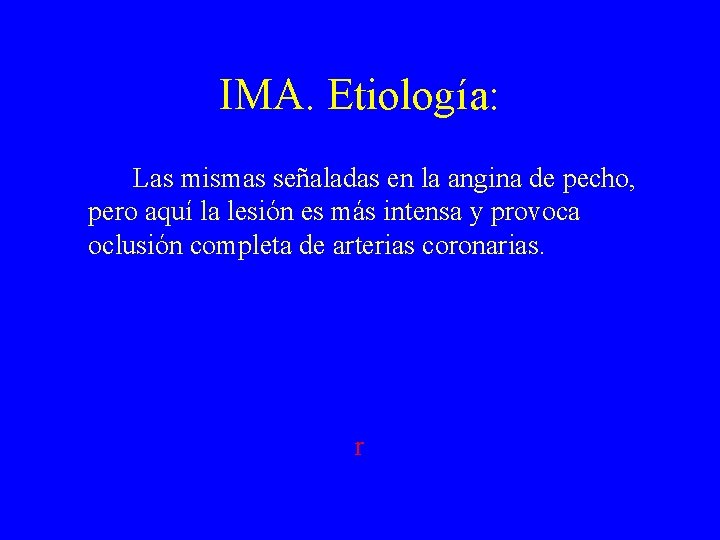 IMA. Etiología:

Las mismas señaladas en la angina de pecho, pero aquí la lesión es más intensa y provoca oclusión completa de arterias coronarias.

r